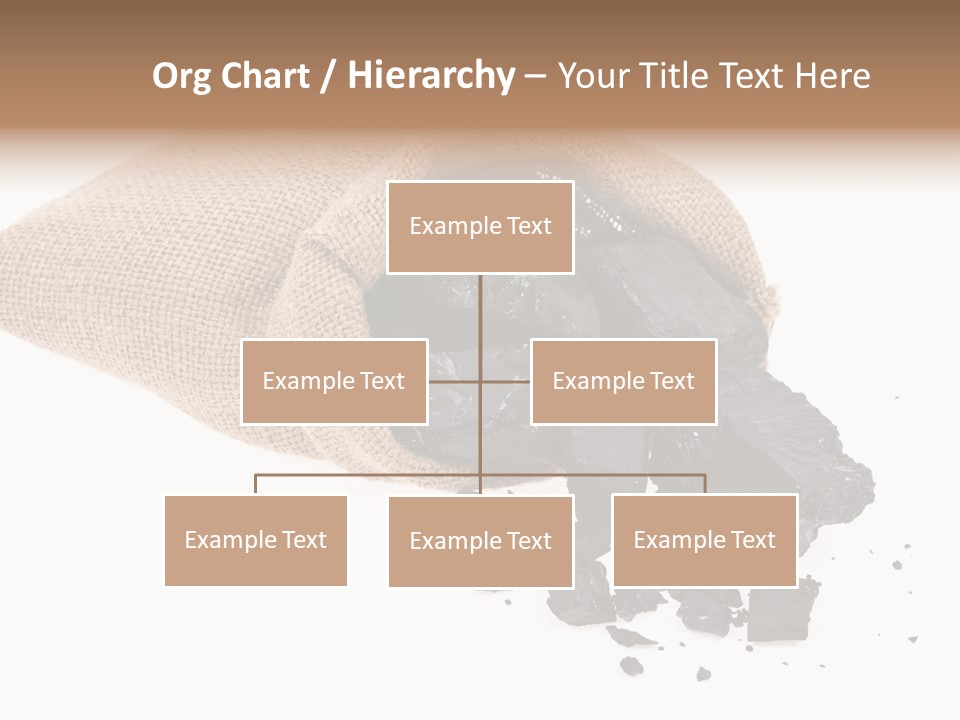 Org Chart / Hierarchy – Your Title Text Here

Example Text

Example Text

Example Text

Example Text

Example Text

Example Text